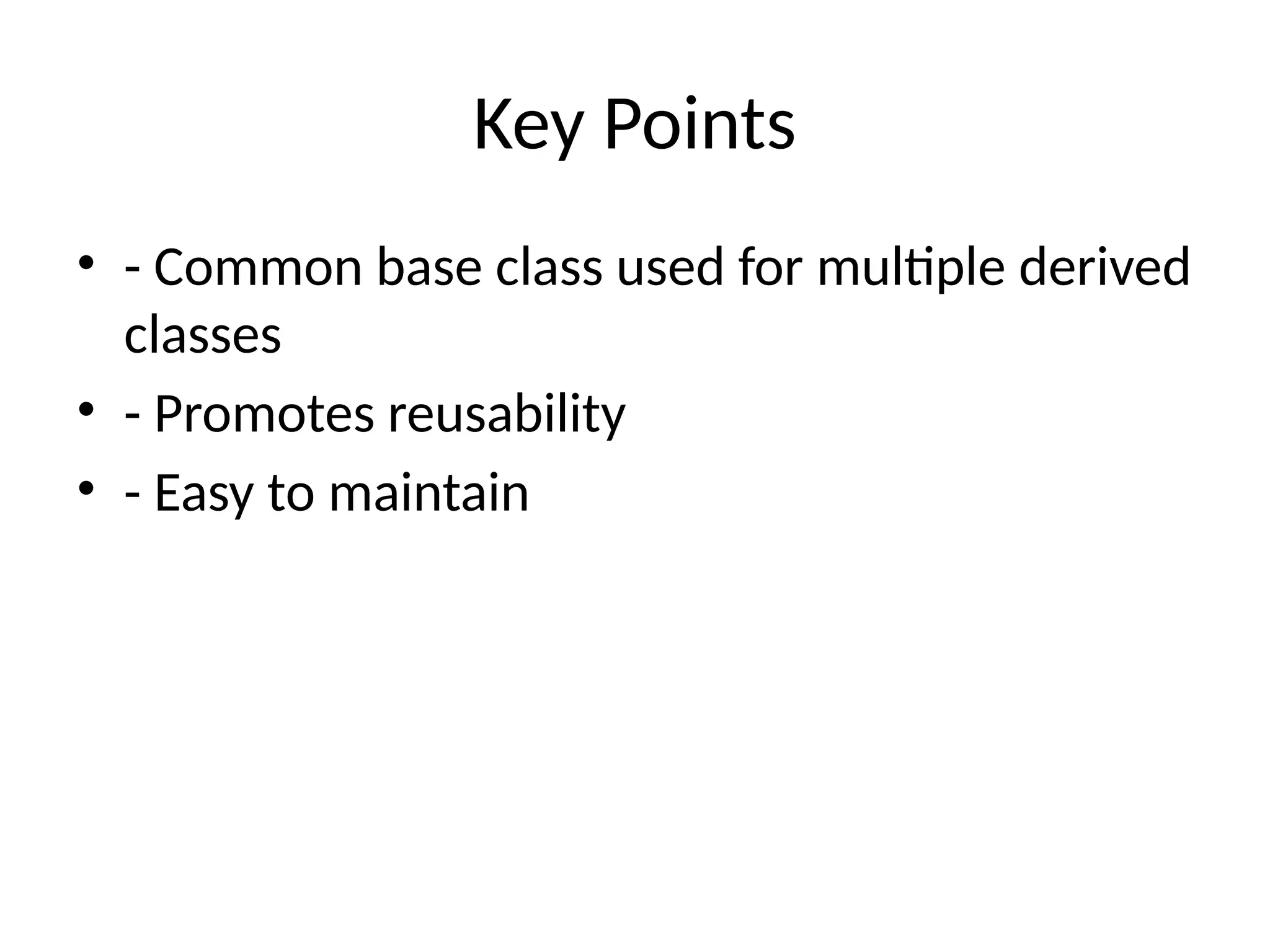 Key Points

• - Common base class used for multiple derived classes
• - Promotes reusability
• - Easy to maintain